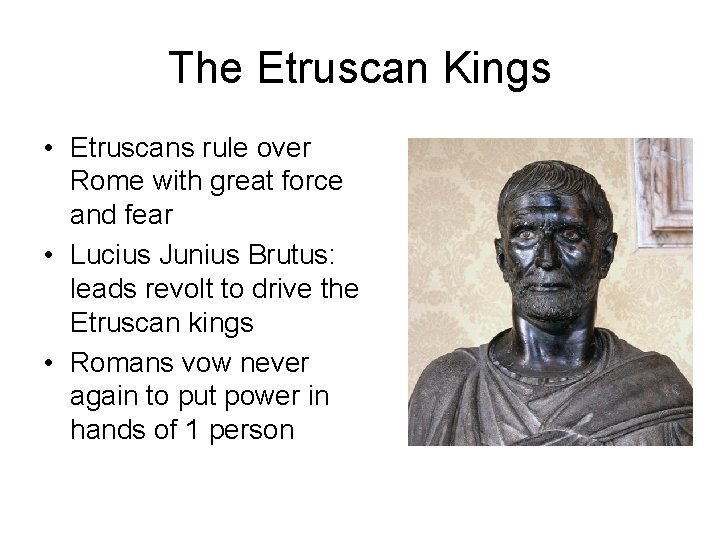 The Etruscan Kings

• Etruscans rule over Rome with great force and fear
• Lucius Junius Brutus: leads revolt to drive the Etruscan kings
• Romans vow never again to put power in hands of 1 person